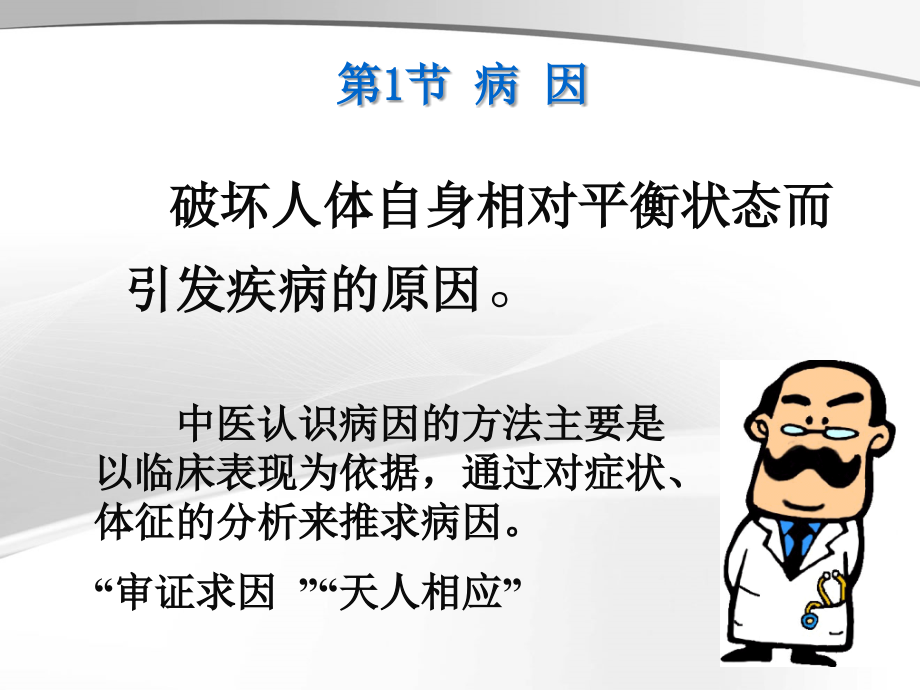 第1节 病 因

破坏人体自身相对平衡状态而引发疾病的原因。

中医认识病因的方法主要是以临床表现为依据，通过对症状、体征的分析来推求病因。

“审证求因 ”“天人相应”